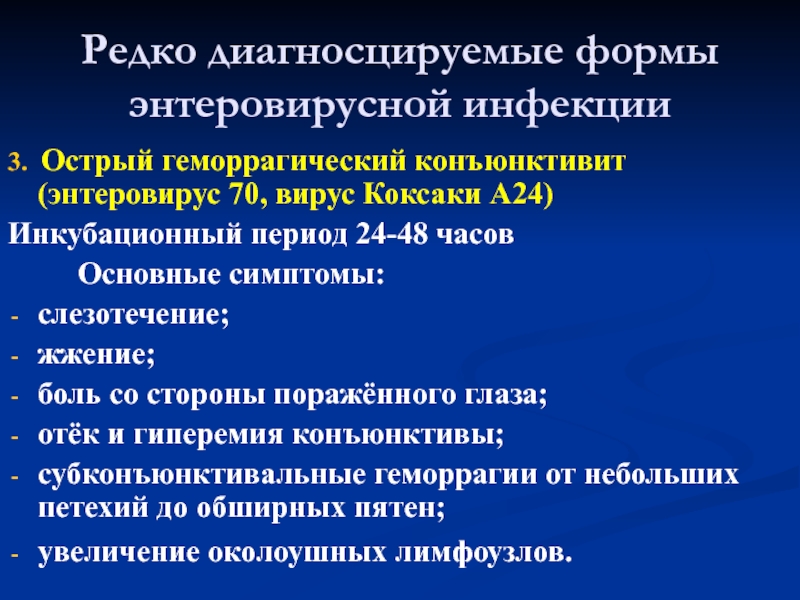 Редко диагносцируемые формы энтеровирусной инфекции

3. Острый геморрагический конъюнктивит (энтеровирус 70, вирус Коксаки А24)

Инкубационный период 24-48 часов

Основные симптомы:

- слезотечение;
- жжение;
- боль со стороны поражённого глаза;
- отёк и гиперемия конъюнктивы;
- субконъюнктивальные геморрагии от небольших петехий до обширных пятен;
- увеличение околоушных лимфоузлов.